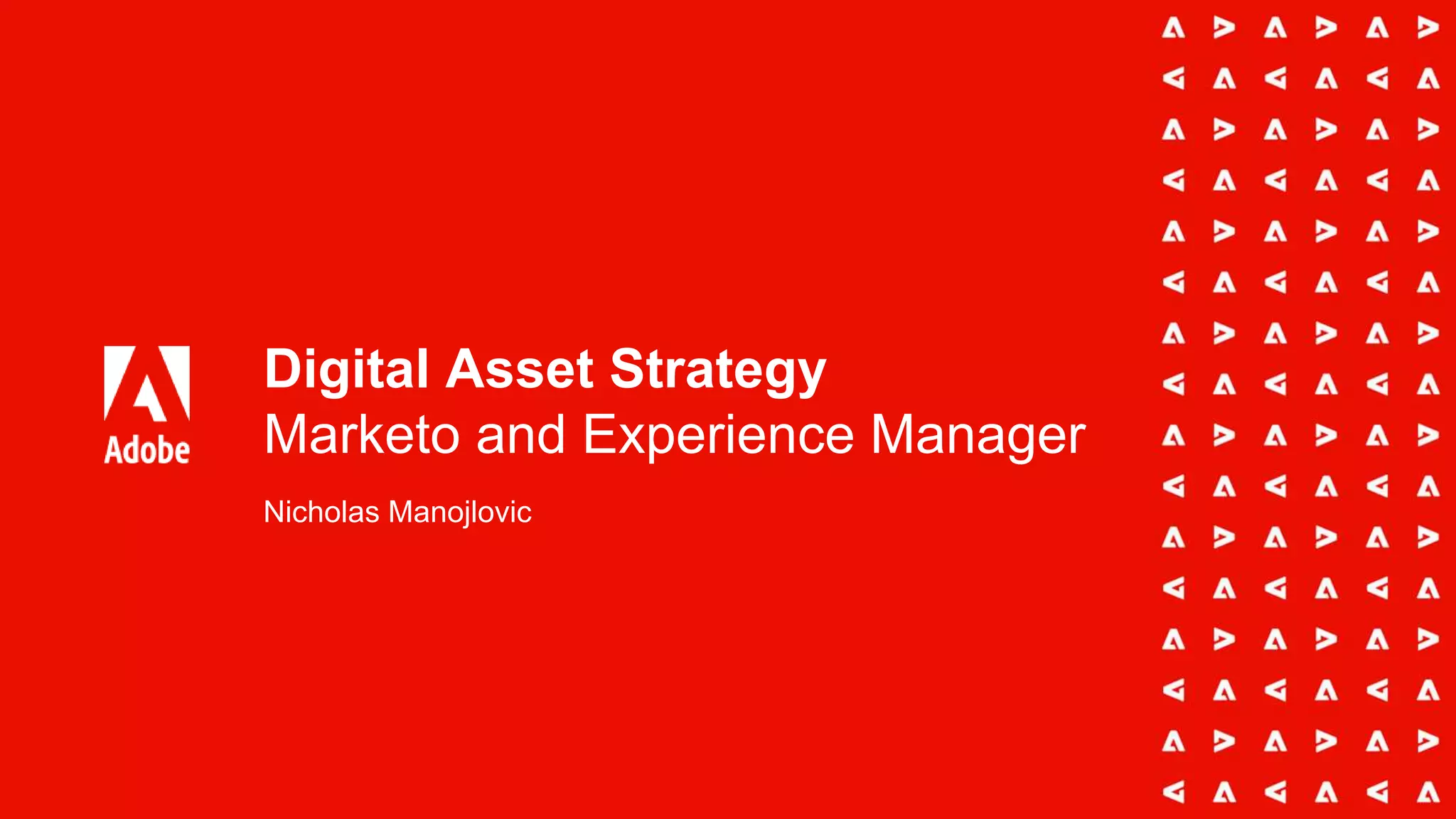 Adobe

Digital Asset Strategy
Marketo and Experience Manager

Nicholas Manojlovic